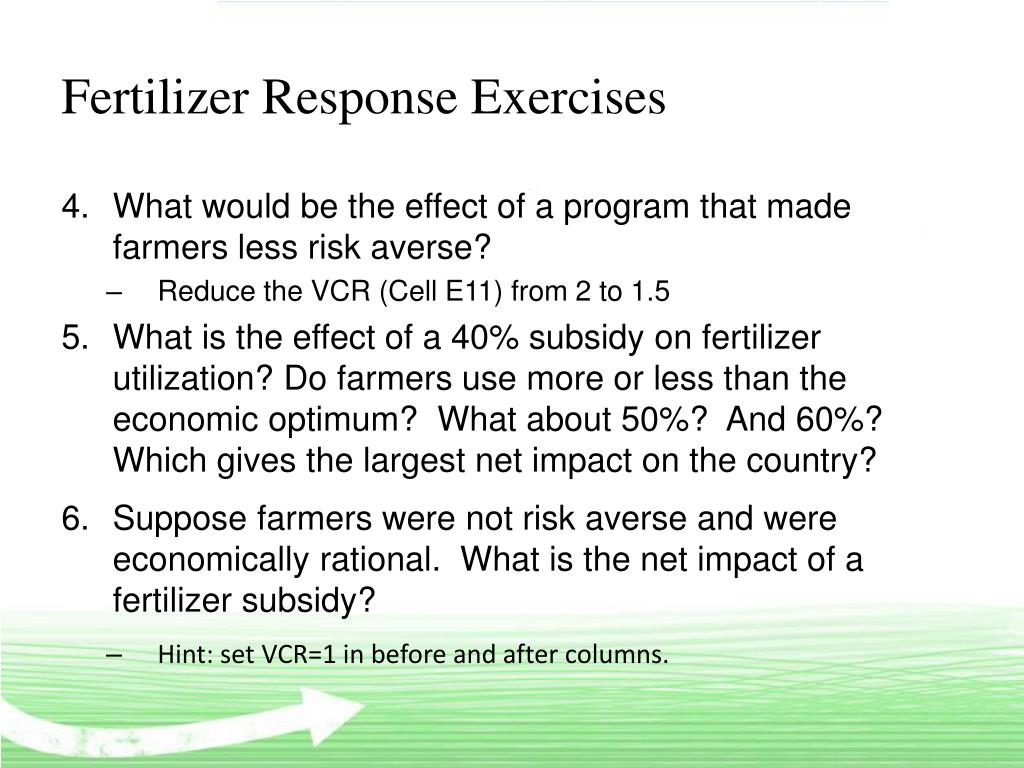 Fertilizer Response Exercises

4. What would be the effect of a program that made farmers less risk averse?
– Reduce the VCR (Cell E11) from 2 to 1.5

5. What is the effect of a 40% subsidy on fertilizer utilization? Do farmers use more or less than the economic optimum? What about 50%? And 60%? Which gives the largest net impact on the country?

6. Suppose farmers were not risk averse and were economically rational. What is the net impact of a fertilizer subsidy?
– Hint: set VCR=1 in before and after columns.